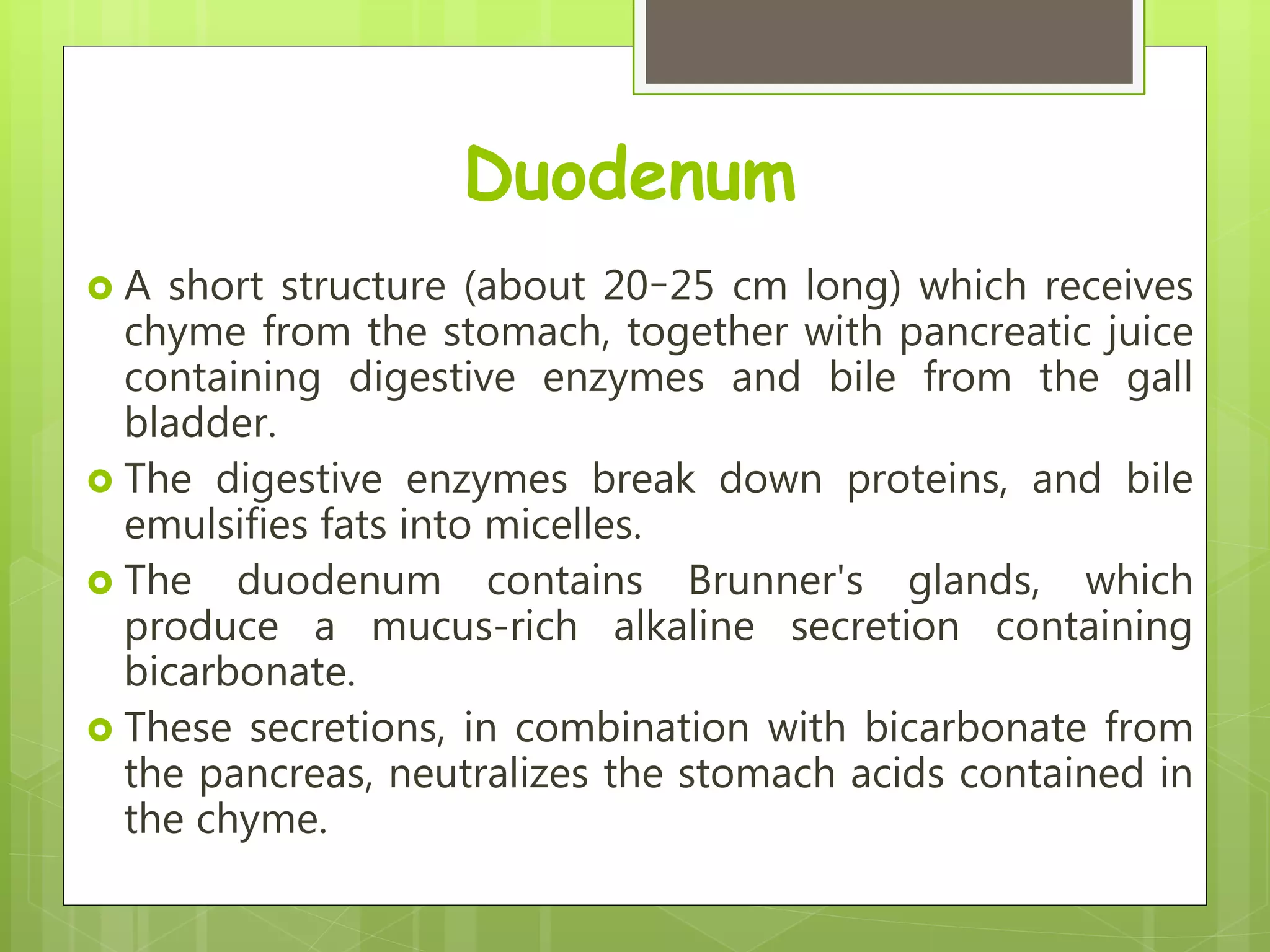 Duodenum

A short structure (about 20–25 cm long) which receives chyme from the stomach, together with pancreatic juice containing digestive enzymes and bile from the gall bladder.

The digestive enzymes break down proteins, and bile emulsifies fats into micelles.

The duodenum contains Brunner's glands, which produce a mucus-rich alkaline secretion containing bicarbonate.

These secretions, in combination with bicarbonate from the pancreas, neutralizes the stomach acids contained in the chyme.